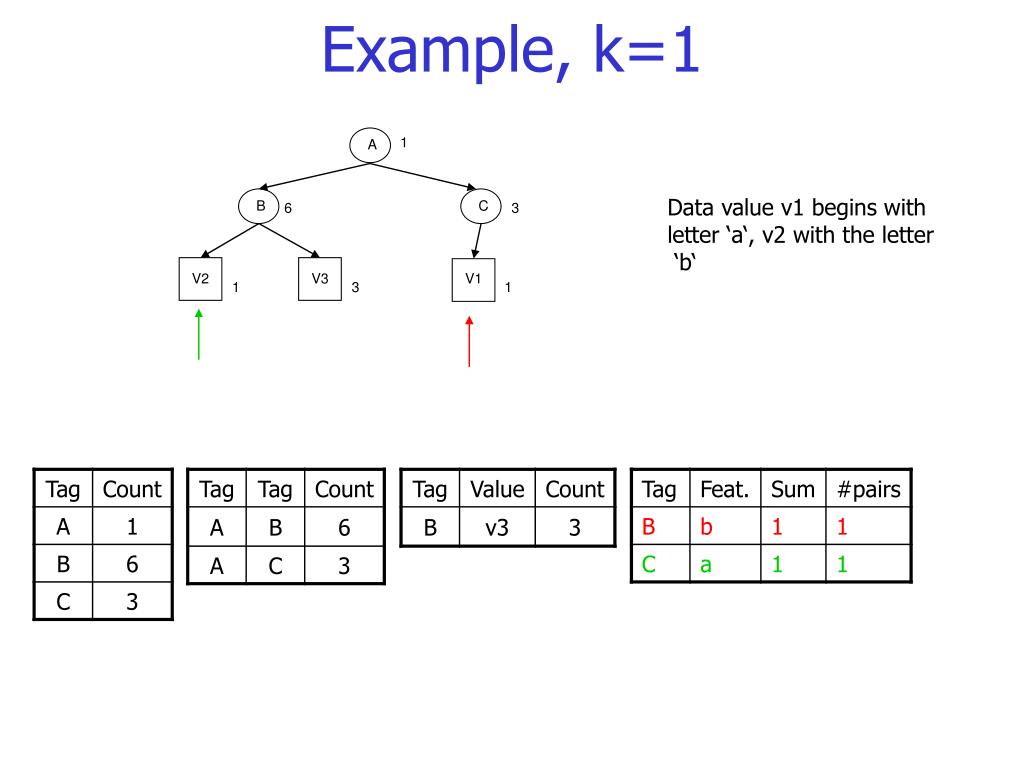 Example, k=1

A 1

B 6

C 3

V2 1

V3 3

V1 1

Data value v1 begins with letter ‘a‘, v2 with the letter ‘b‘

| Tag | Count |
|---|---|
| A | 1 |
| B | 6 |
| C | 3 |

| Tag | Tag | Count |
|---|---|---|
| A | B | 6 |
| A | C | 3 |

| Tag | Value | Count |
|---|---|---|
| B | v3 | 3 |

| Tag | Feat. | Sum | #pairs |
|---|---|---|---|
| B | b | 1 | 1 |
| C | a | 1 | 1 |